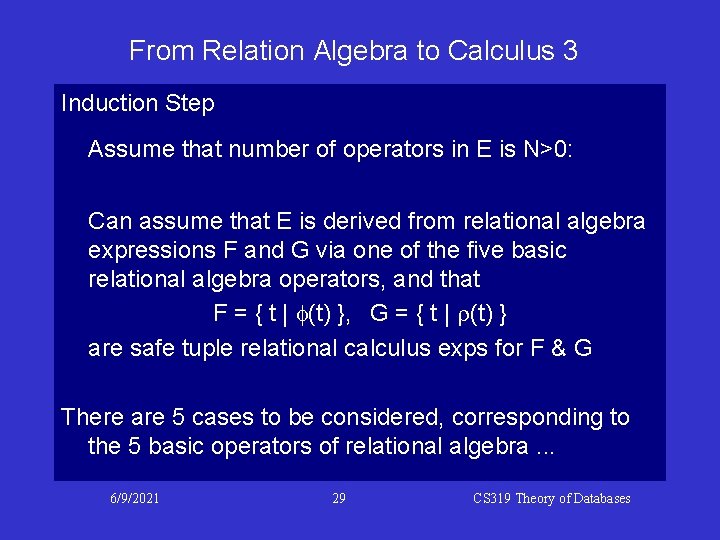 From Relation Algebra to Calculus 3

Induction Step

Assume that number of operators in E is N>0:

Can assume that E is derived from relational algebra expressions F and G via one of the five basic relational algebra operators, and that

$F = \{ t \mid \phi(t) \}$, $G = \{ t \mid \rho(t) \}$

are safe tuple relational calculus exps for F & G

There are 5 cases to be considered, corresponding to the 5 basic operators of relational algebra ...

6/9/2021 29 CS319 Theory of Databases